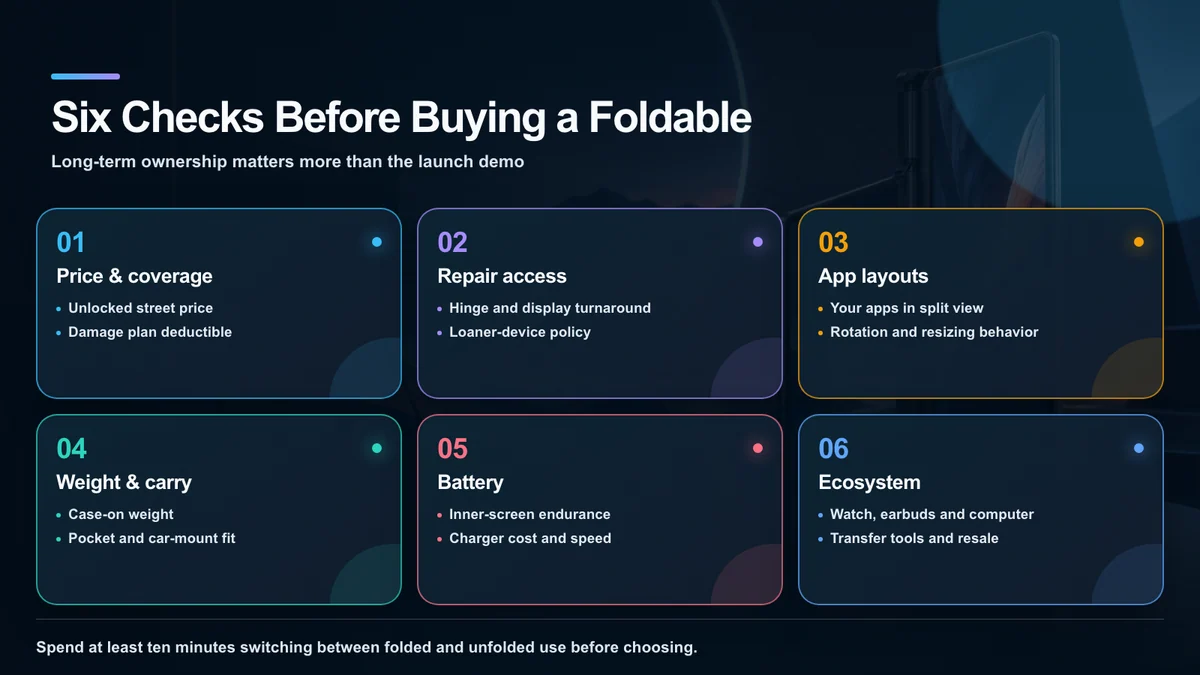 Six Checks Before Buying a Foldable

Long-term ownership matters more than the launch demo

01
Price & coverage
• Unlocked street price
• Damage plan deductible

02
Repair access
• Hinge and display turnaround
• Loaner-device policy

03
App layouts
• Your apps in split view
• Rotation and resizing behavior

04
Weight & carry
• Case-on weight
• Pocket and car-mount fit

05
Battery
• Inner-screen endurance
• Charger cost and speed

06
Ecosystem
• Watch, earbuds and computer
• Transfer tools and resale

Spend at least ten minutes switching between folded and unfolded use before choosing.